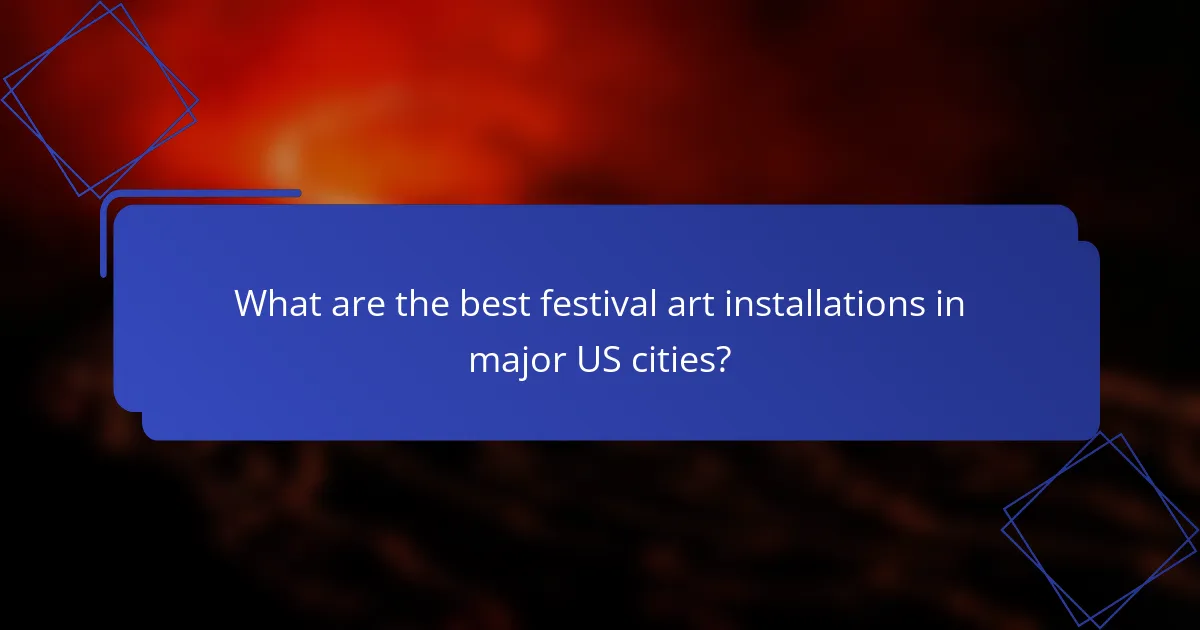 What are the best festival art installations in major US cities?